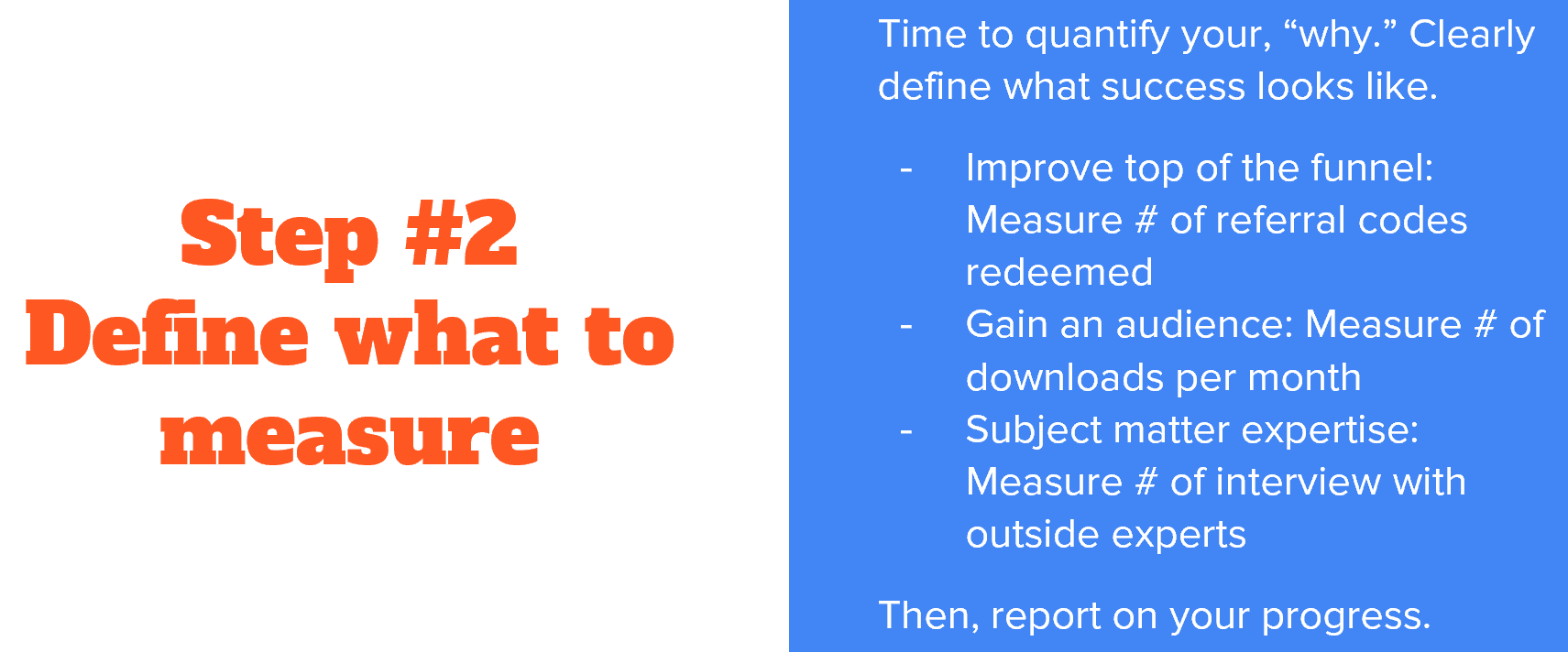 Step #2
Define what to measure

Time to quantify your, “why.” Clearly define what success looks like.

- Improve top of the funnel: Measure # of referral codes redeemed
- Gain an audience: Measure # of downloads per month
- Subject matter expertise: Measure # of interview with outside experts

Then, report on your progress.